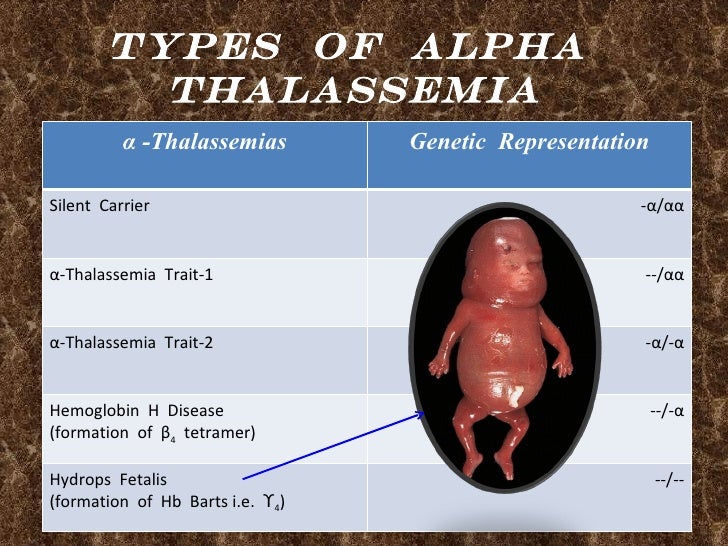 TYPES OF ALPHA THALASSEMIA

| α -Thalassemias | Genetic Representation |
|---|---|
| Silent Carrier | -α/αα |
| α-Thalassemia Trait-1 | --/αα |
| α-Thalassemia Trait-2 | -α/-α |
| Hemoglobin H Disease (formation of $β_4$ tetramer) | --/-α |
| Hydrops Fetalis (formation of Hb Barts i.e. $ϒ_4$) | --/-- |